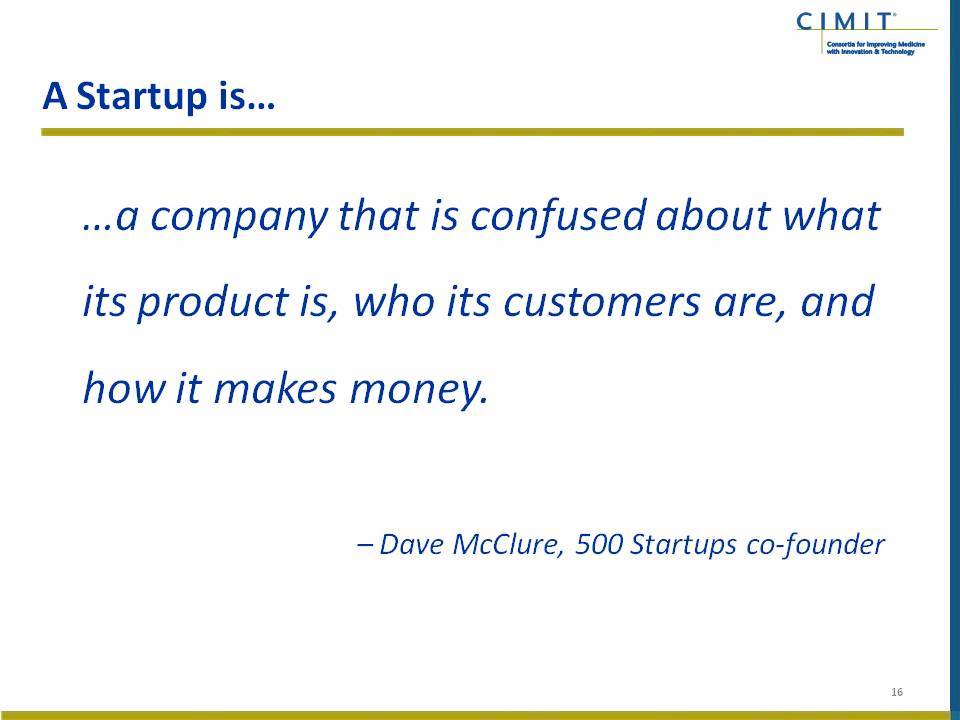 CIMIT®
Consortia for Improving Medicine with Innovation & Technology

A Startup is…

…a company that is confused about what its product is, who its customers are, and how it makes money.

– Dave McClure, 500 Startups co-founder

16